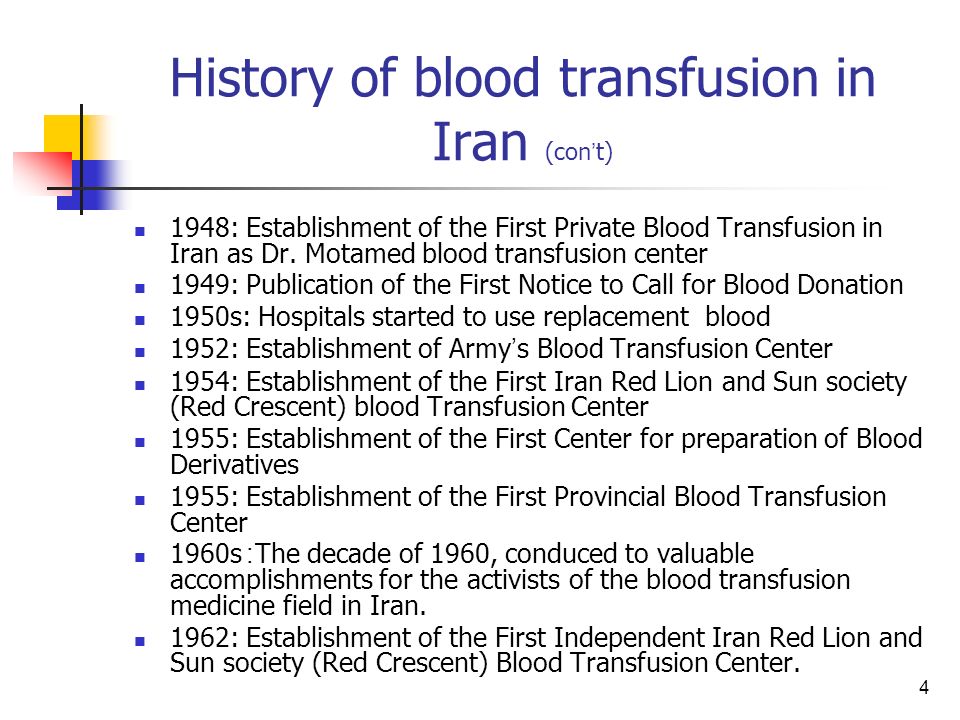 History of blood transfusion in Iran (con't)

- 1948: Establishment of the First Private Blood Transfusion in Iran as Dr. Motamed blood transfusion center
- 1949: Publication of the First Notice to Call for Blood Donation
- 1950s: Hospitals started to use replacement blood
- 1952: Establishment of Army's Blood Transfusion Center
- 1954: Establishment of the First Iran Red Lion and Sun society (Red Crescent) blood Transfusion Center
- 1955: Establishment of the First Center for preparation of Blood Derivatives
- 1955: Establishment of the First Provincial Blood Transfusion Center
- 1960s :The decade of 1960, conduced to valuable accomplishments for the activists of the blood transfusion medicine field in Iran.
- 1962: Establishment of the First Independent Iran Red Lion and Sun society (Red Crescent) Blood Transfusion Center.

4